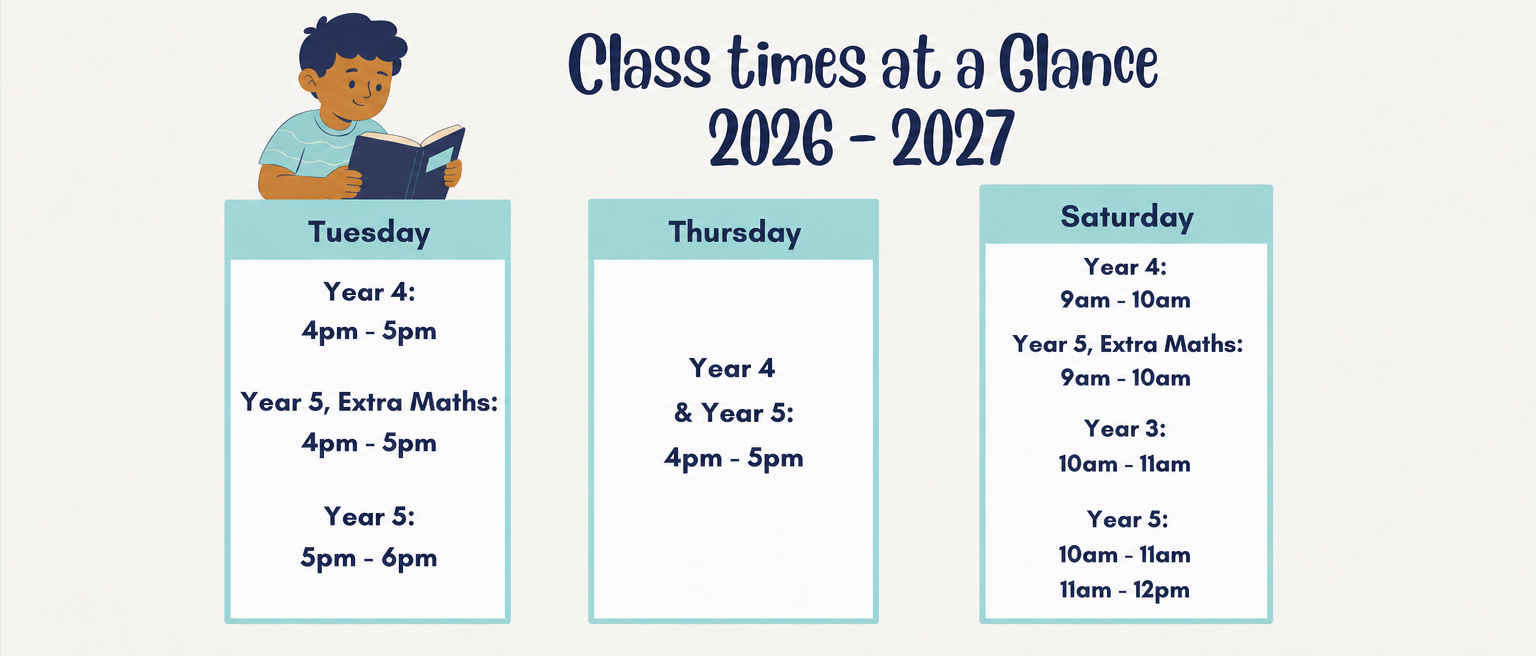 Class times at a Glance
2026 - 2027

Tuesday

Year 4:
4pm - 5pm

Year 5, Extra Maths:
4pm - 5pm

Year 5:
5pm - 6pm

Thursday

Year 4
& Year 5:
4pm - 5pm

Saturday

Year 4:
9am - 10am

Year 5, Extra Maths:
9am - 10am

Year 3:
10am - 11am

Year 5:
10am - 11am
11am - 12pm